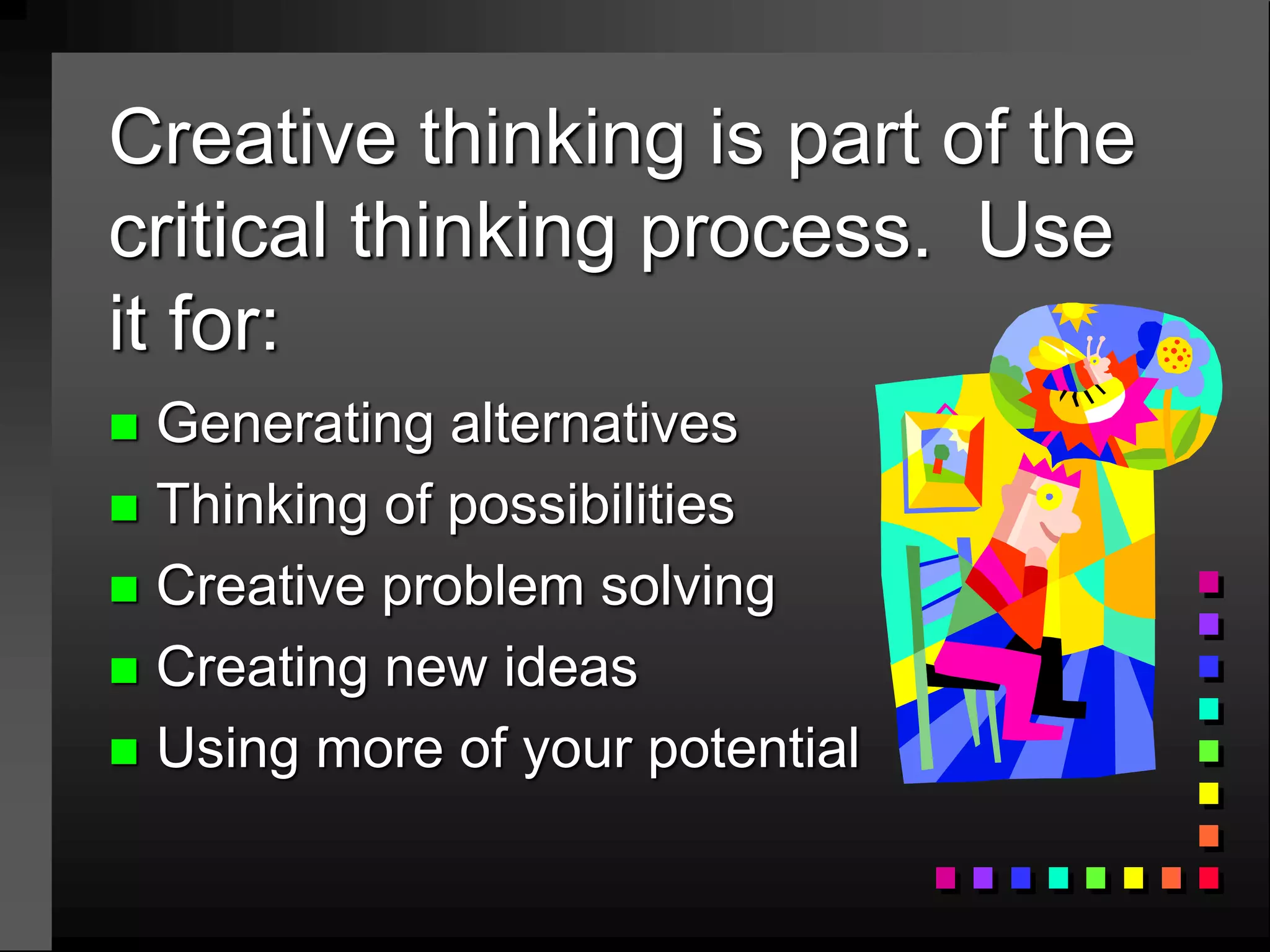 Creative thinking is part of the critical thinking process. Use it for:

- Generating alternatives
- Thinking of possibilities
- Creative problem solving
- Creating new ideas
- Using more of your potential